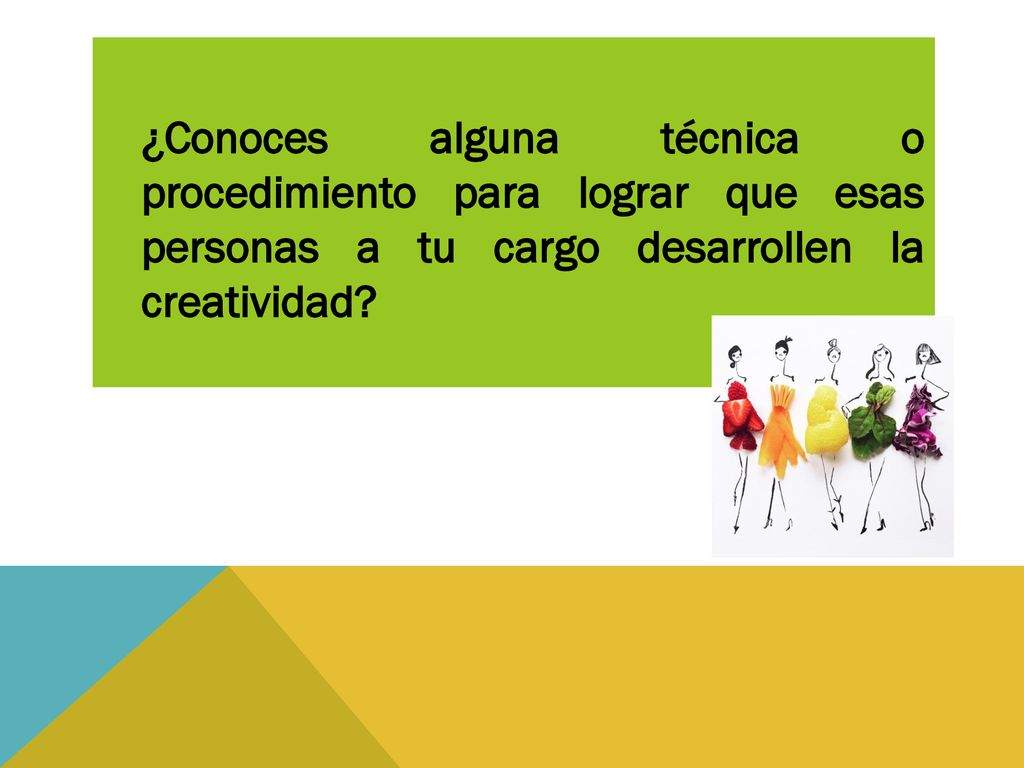 ¿Conoces alguna técnica o procedimiento para lograr que esas personas a tu cargo desarrollen la creatividad?